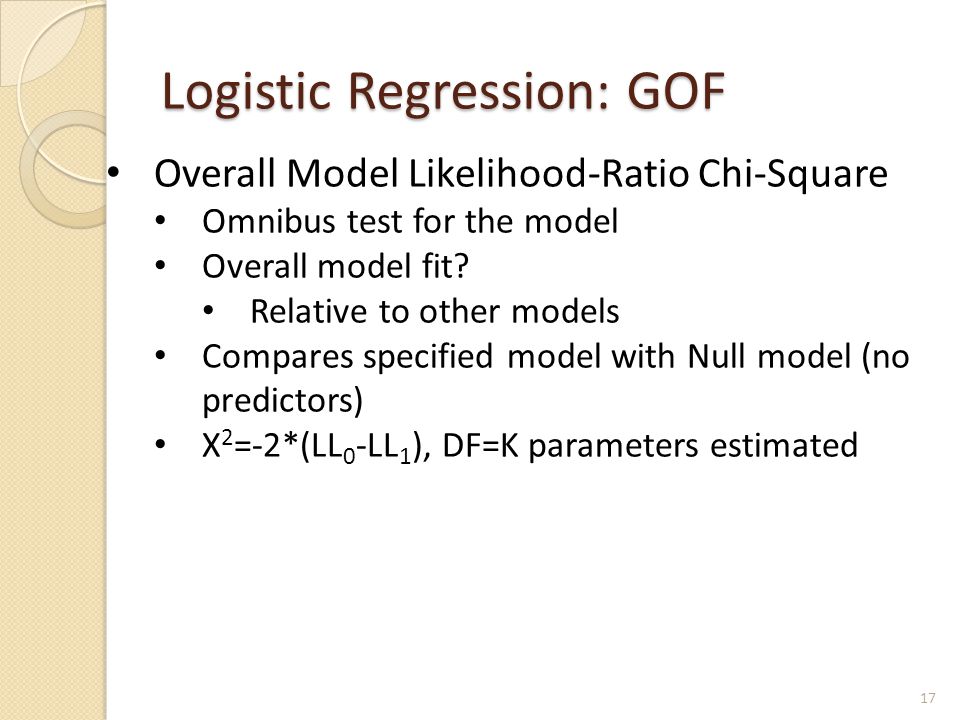 Logistic Regression: GOF

• Overall Model Likelihood-Ratio Chi-Square
  • Omnibus test for the model
  • Overall model fit?
    • Relative to other models
  • Compares specified model with Null model (no predictors)
  • $X^2=-2*(LL_0-LL_1)$, DF=K parameters estimated

17